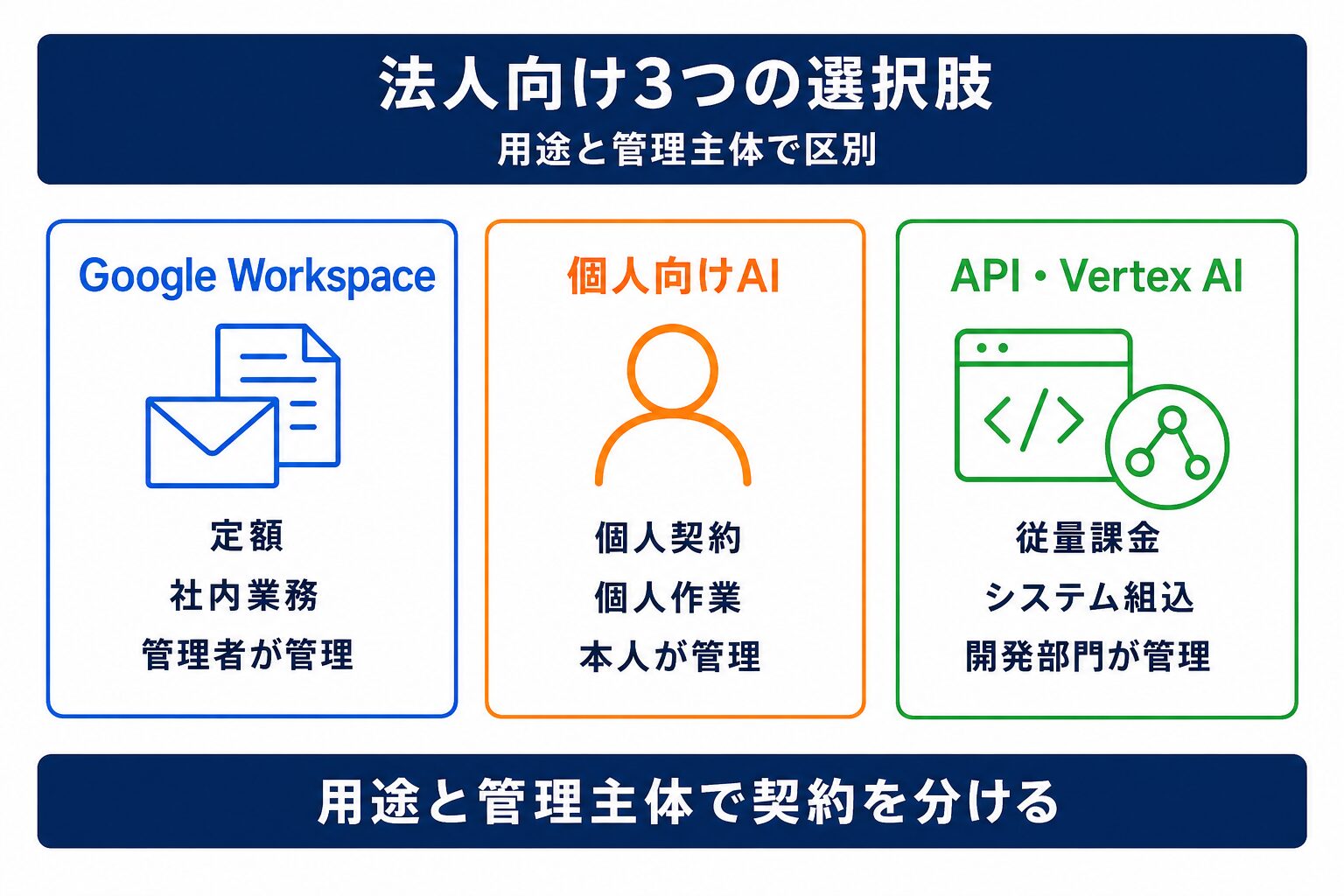 法人向け3つの選択肢
用途と管理主体で区別

Google Workspace

定額
社内業務
管理者が管理

個人向けAI

個人契約
個人作業
本人が管理

API・Vertex AI

従量課金
システム組込
開発部門が管理

用途と管理主体で契約を分ける